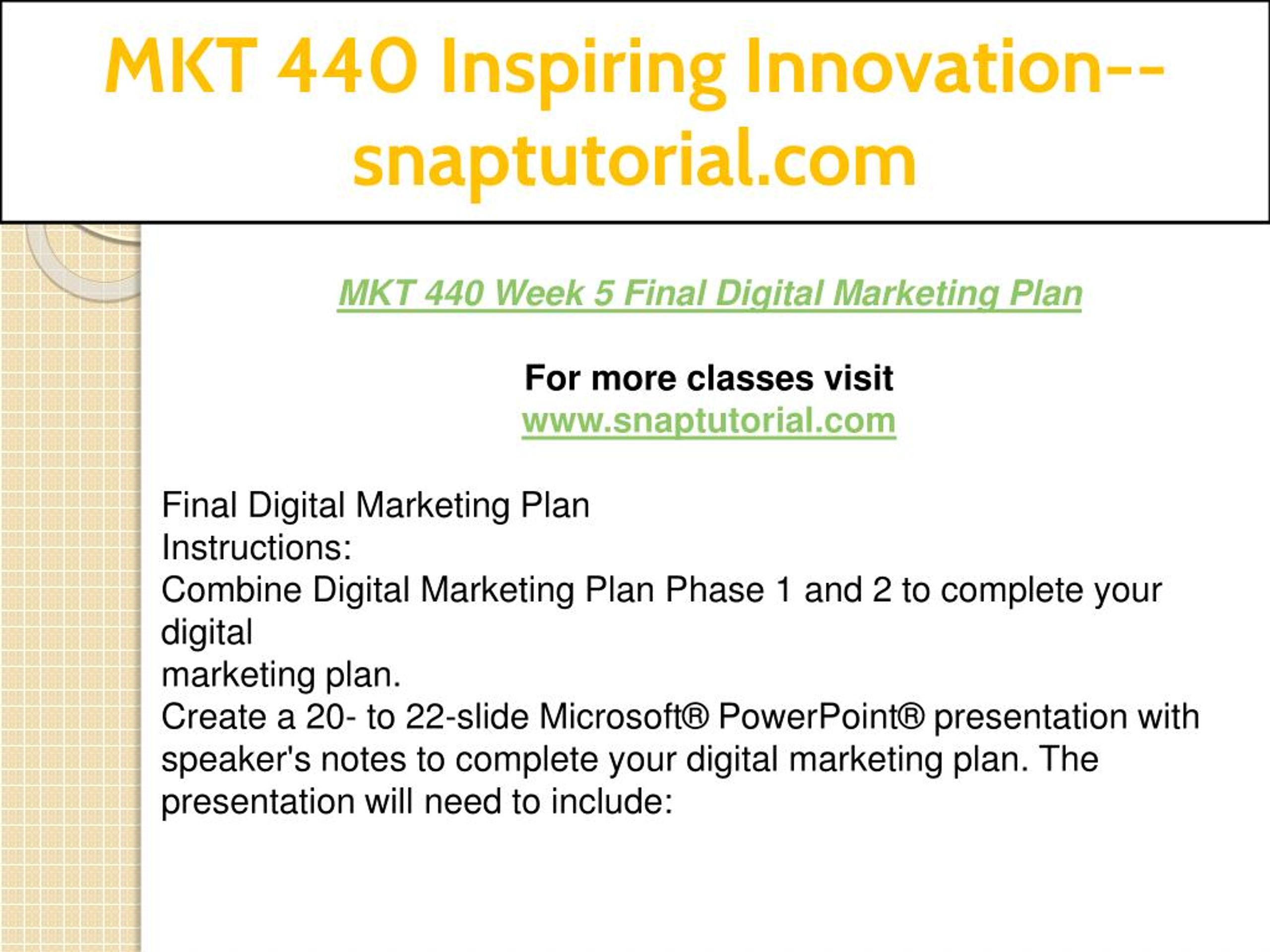 MKT 440 Inspiring Innovation--snaptutorial.com

MKT 440 Week 5 Final Digital Marketing Plan

For more classes visit
www.snaptutorial.com

Final Digital Marketing Plan
Instructions:
Combine Digital Marketing Plan Phase 1 and 2 to complete your digital
marketing plan.
Create a 20- to 22-slide Microsoft® PowerPoint® presentation with speaker's notes to complete your digital marketing plan. The presentation will need to include: